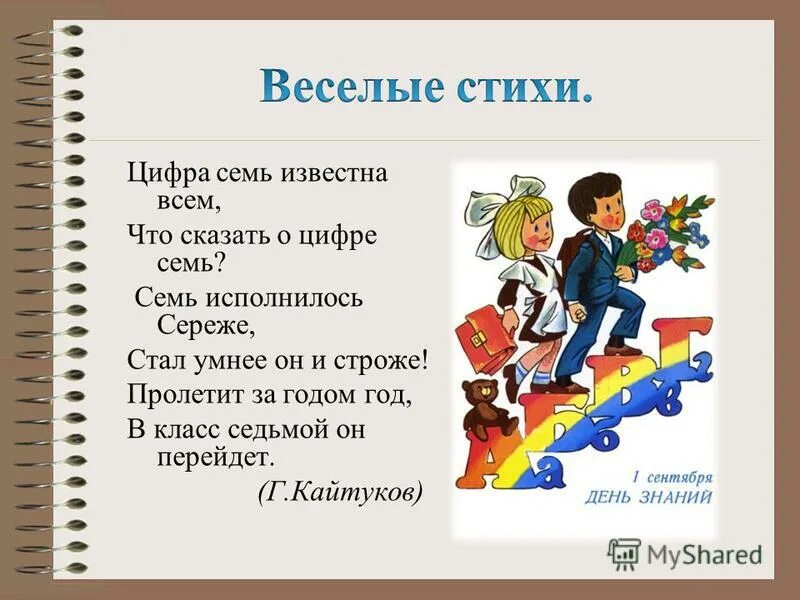 Веселые стихи.

Цифра семь известна всем,

Что сказать о цифре семь?

Семь исполнилось Сереже,

Стал умнее он и строже!

Пролетит за годом год,

В класс седьмой он перейдет.

(Г.Кайтуков)

А а Б б В в Г г

1 сентября
ДЕНЬ ЗНАНИЙ

MyShared